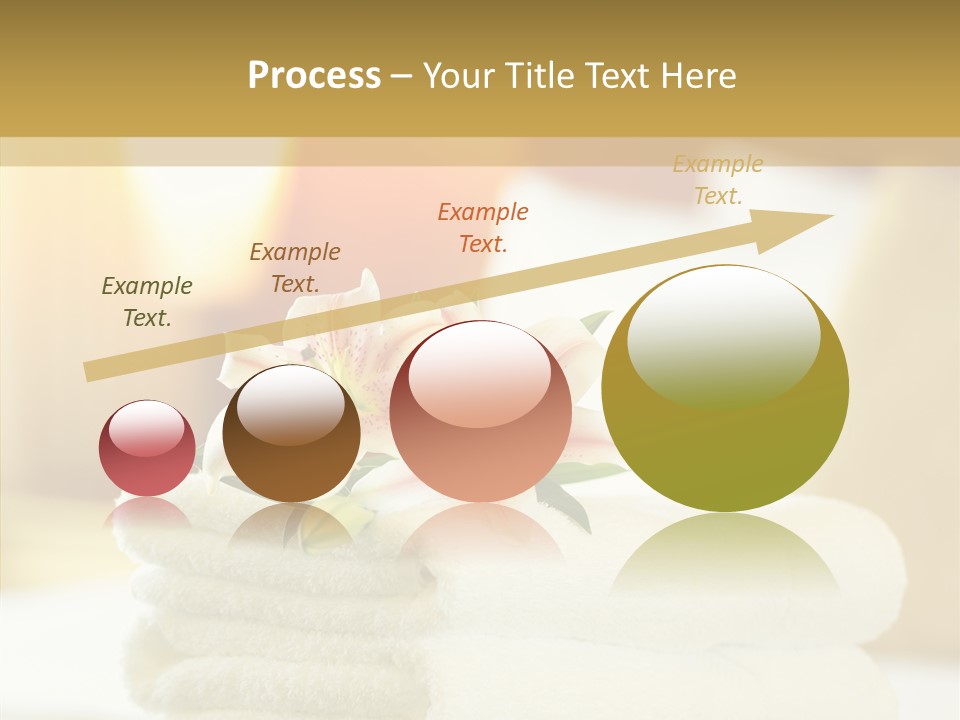 Process – Your Title Text Here

Example Text.

Example Text.

Example Text.

Example Text.